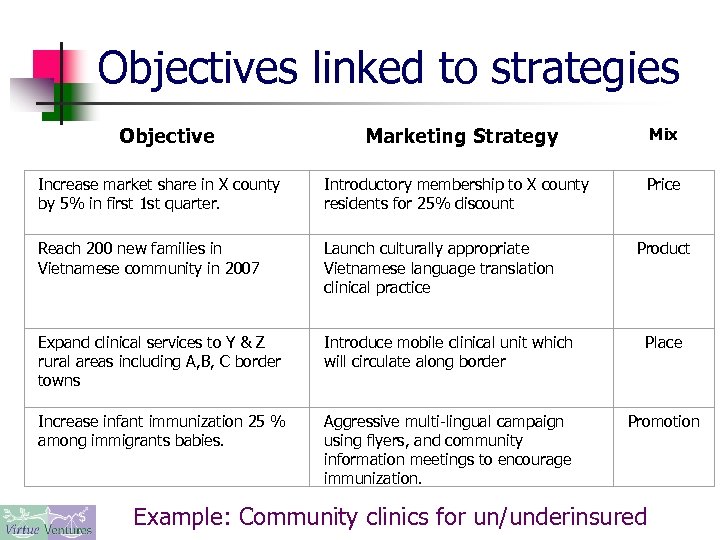 Objectives linked to strategies

| Objective | Marketing Strategy | Mix |
|---|---|---|
| Increase market share in X county by 5% in first 1st quarter. | Introductory membership to X county residents for 25% discount | Price |
| Reach 200 new families in Vietnamese community in 2007 | Launch culturally appropriate Vietnamese language translation clinical practice | Product |
| Expand clinical services to Y & Z rural areas including A,B, C border towns | Introduce mobile clinical unit which will circulate along border | Place |
| Increase infant immunization 25 % among immigrants babies. | Aggressive multi-lingual campaign using flyers, and community information meetings to encourage immunization. | Promotion |

Virtue Ventures

Example: Community clinics for un/underinsured